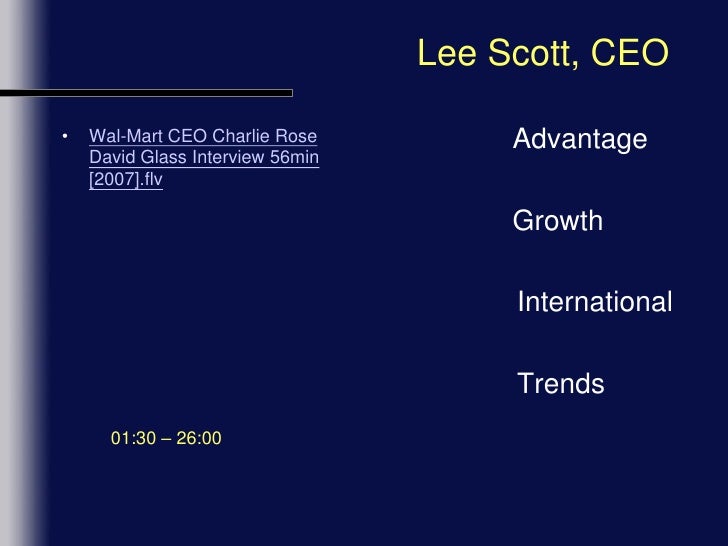 Lee Scott, CEO

• Wal-Mart CEO Charlie Rose David Glass Interview 56min [2007].flv

01:30 – 26:00

Advantage

Growth

International

Trends